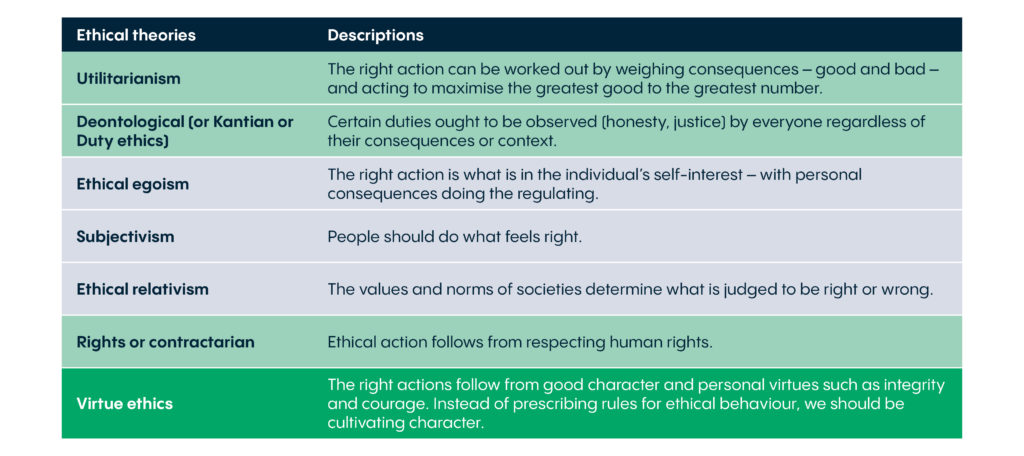 | Ethical theories | Descriptions |
|---|---|
| Utilitarianism | The right action can be worked out by weighing consequences – good and bad – and acting to maximise the greatest good to the greatest number. |
| Deontological (or Kantian or Duty ethics) | Certain duties ought to be observed (honesty, justice) by everyone regardless of their consequences or context. |
| Ethical egoism | The right action is what is in the individual's self-interest – with personal consequences doing the regulating. |
| Subjectivism | People should do what feels right. |
| Ethical relativism | The values and norms of societies determine what is judged to be right or wrong. |
| Rights or contractarian | Ethical action follows from respecting human rights. |
| Virtue ethics | The right actions follow from good character and personal virtues such as integrity and courage. Instead of prescribing rules for ethical behaviour, we should be cultivating character. |